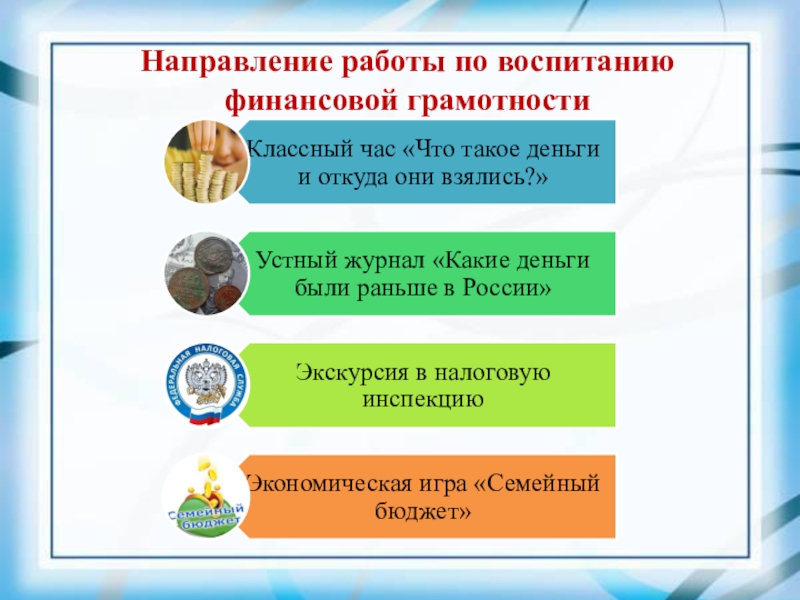 Направление работы по воспитанию финансовой грамотности

Классный час «Что такое деньги и откуда они взялись?»

Устный журнал «Какие деньги были раньше в России»

ФЕДЕРАЛЬНАЯ НАЛОГОВАЯ СЛУЖБА

Экскурсия в налоговую инспекцию

Семейный бюджет

Экономическая игра «Семейный бюджет»